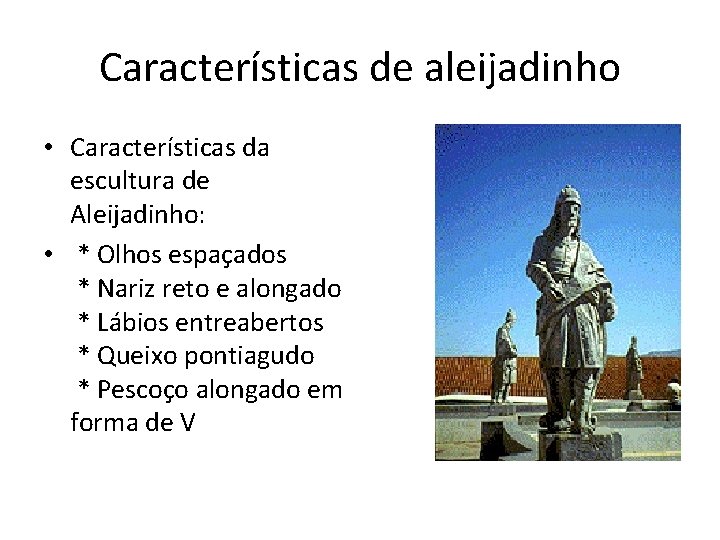 Características de aleijadinho

• Características da escultura de Aleijadinho:

• * Olhos espaçados
* Nariz reto e alongado
* Lábios entreabertos
* Queixo pontiagudo
* Pescoço alongado em forma de V